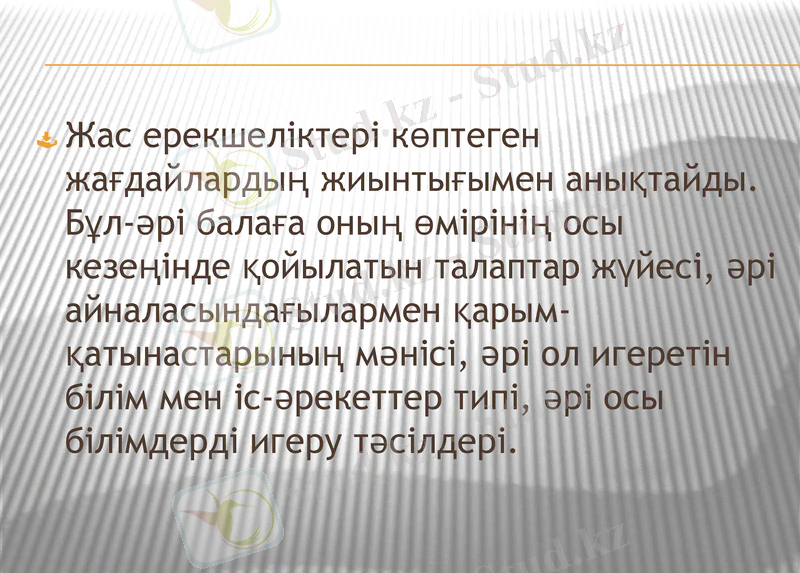 Stud.kz - Stud.kz

Жас ерекшеліктері көптеген жағдайлардың жиынтығымен анықтайды. Бұл-әрі балаға оның өмірінің осы кезеңінде қойылатын талаптар жүйесі, әрі айналасындағылармен қарым-қатынастарының мәнісі, әрі ол игеретін білім мен іс-әрекеттер типі, әрі осы білімдерді игеру тәсілдері.

Stud.kz